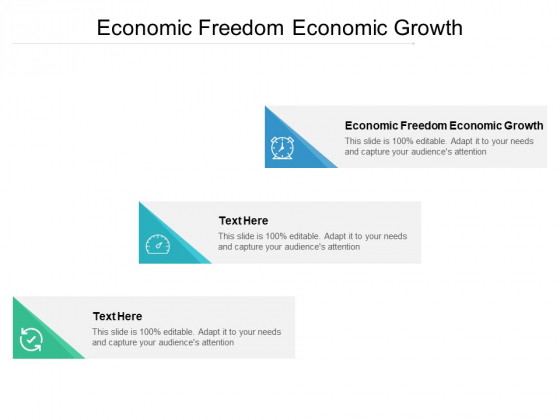 Economic Freedom Economic Growth

Economic Freedom Economic Growth
This slide is 100% editable. Adapt it to your needs and capture your audience's attention

Text Here
This slide is 100% editable. Adapt it to your needs and capture your audience's attention

Text Here
This slide is 100% editable. Adapt it to your needs and capture your audience's attention